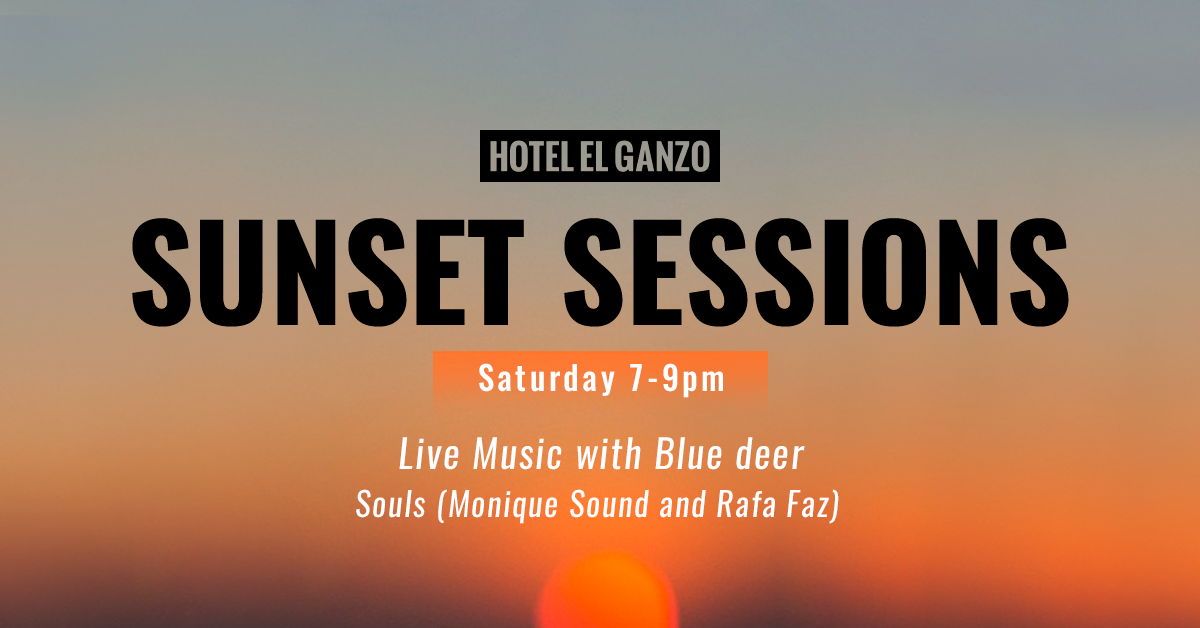 HOTEL EL GANZO

SUNSET SESSIONS

Saturday 7-9pm

Live Music with Blue deer
Souls (Monique Sound and Rafa Faz)